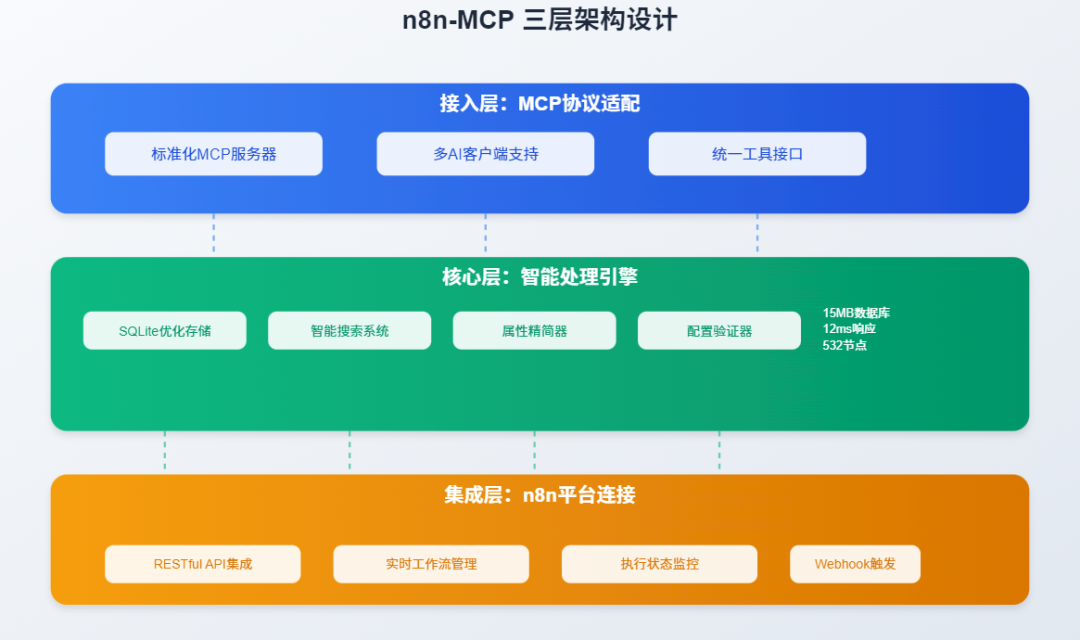 n8n-MCP 三层架构设计

接入层：MCP协议适配

标准化MCP服务器

多AI客户端支持

统一工具接口

核心层：智能处理引擎

SQLite优化存储

智能搜索系统

属性精简器

配置验证器

15MB数据库
12ms响应
532节点

集成层：n8n平台连接

RESTful API集成

实时工作流管理

执行状态监控

Webhook触发